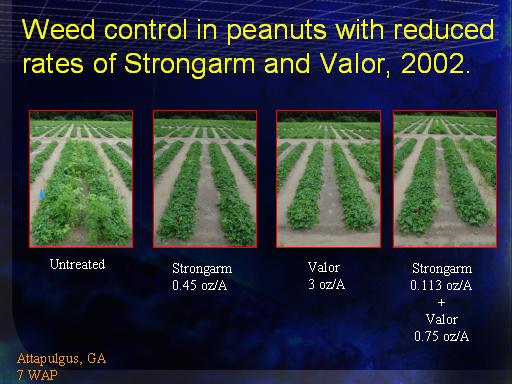 Weed control in peanuts with reduced rates of Strongarm and Valor, 2002.

Untreated

Strongarm
0.45 oz/A

Valor
3 oz/A

Strongarm
0.113 oz/A
+
Valor
0.75 oz/A

Attapulgus, GA
7 WAP